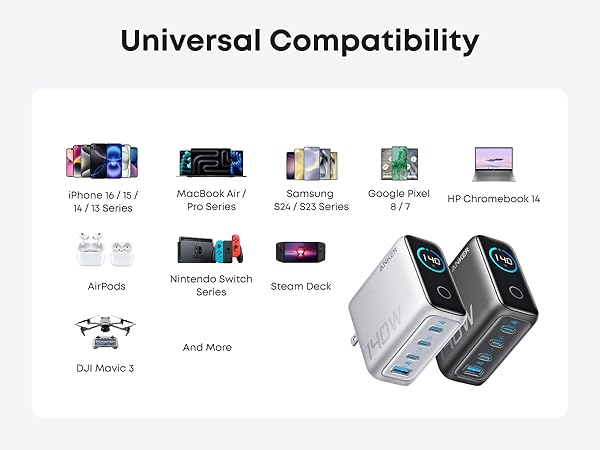 Universal Compatibility

iPhone 16 / 15 / 14 / 13 Series

MacBook Air / Pro Series

Samsung S24 / S23 Series

Google Pixel 8 / 7

HP Chromebook 14

AirPods

Nintendo Switch Series

Steam Deck

DJI Mavic 3

And More

ANKER 140 140W

ANKER 140 140W